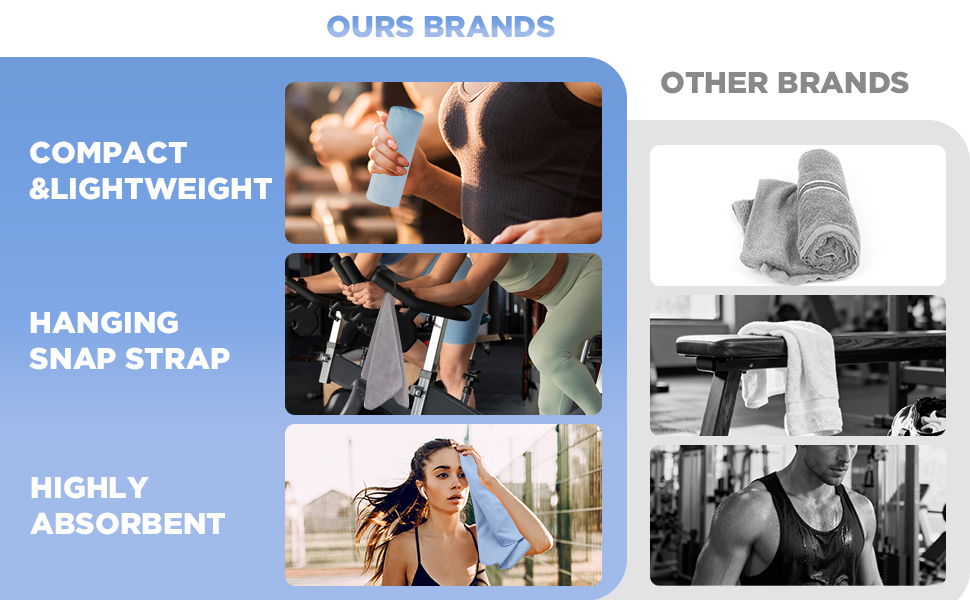 OURS BRANDS

OTHER BRANDS

COMPACT &LIGHTWEIGHT

HANGING SNAP STRAP

HIGHLY ABSORBENT